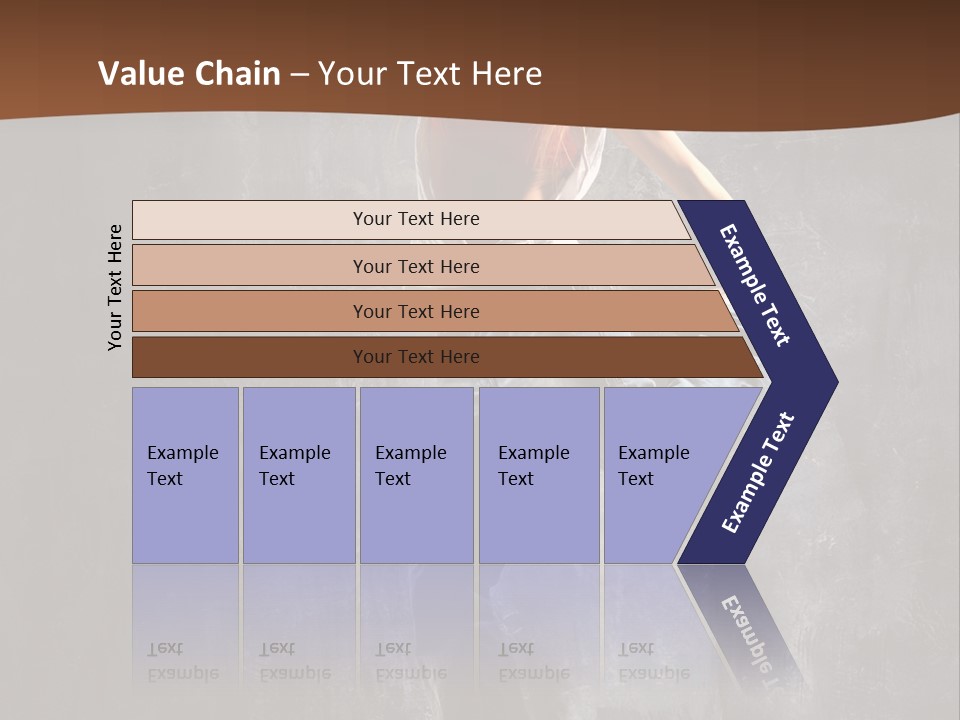 Value Chain – Your Text Here

Your Text Here

Your Text Here

Your Text Here

Your Text Here

Your Text Here

Example Text

Example Text

Example Text

Example Text

Example Text

Example Text

Example Text